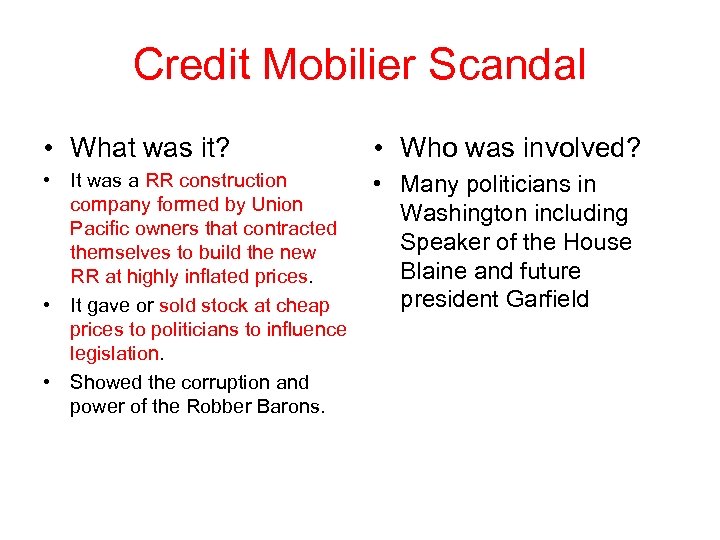 Credit Mobilier Scandal

• What was it?
• It was a RR construction company formed by Union Pacific owners that contracted themselves to build the new RR at highly inflated prices.
• It gave or sold stock at cheap prices to politicians to influence legislation.
• Showed the corruption and power of the Robber Barons.

• Who was involved?
• Many politicians in Washington including Speaker of the House Blaine and future president Garfield